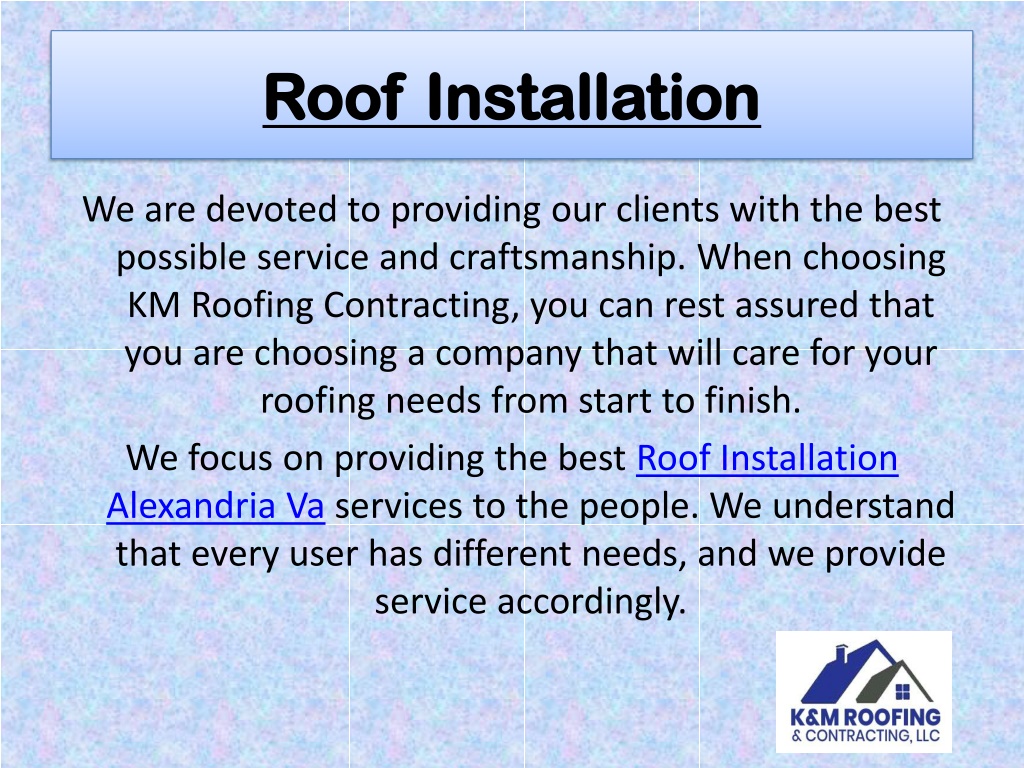 Roof Installation

We are devoted to providing our clients with the best possible service and craftsmanship. When choosing KM Roofing Contracting, you can rest assured that you are choosing a company that will care for your roofing needs from start to finish.

We focus on providing the best Roof Installation Alexandria Va services to the people. We understand that every user has different needs, and we provide service accordingly.

K&M ROOFING
& CONTRACTING, LLC